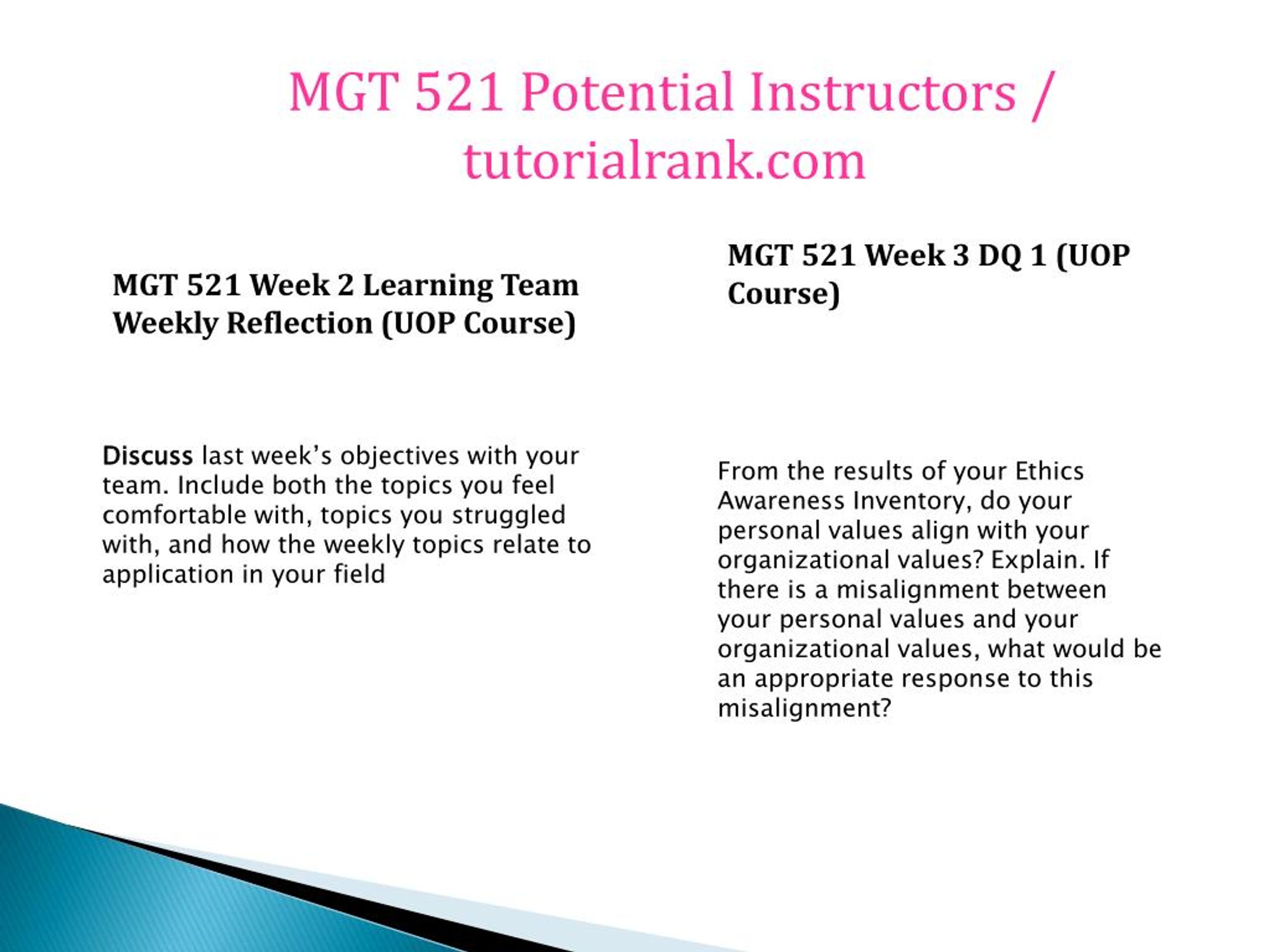 MGT 521 Potential Instructors / tutorialrank.com

MGT 521 Week 2 Learning Team Weekly Reflection (UOP Course)

Discuss last week’s objectives with your team. Include both the topics you feel comfortable with, topics you struggled with, and how the weekly topics relate to application in your field

MGT 521 Week 3 DQ 1 (UOP Course)

From the results of your Ethics Awareness Inventory, do your personal values align with your organizational values? Explain. If there is a misalignment between your personal values and your organizational values, what would be an appropriate response to this misalignment?